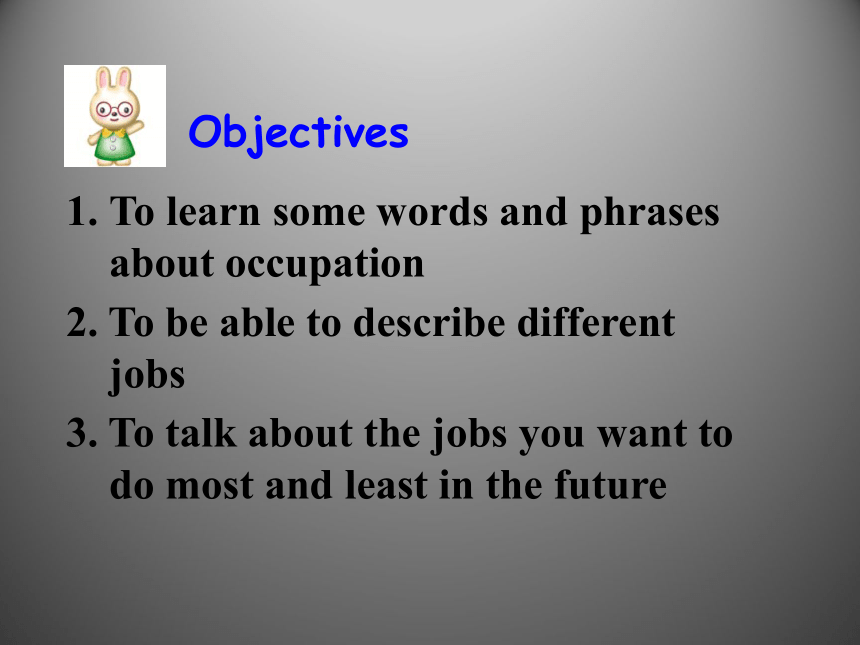 Objectives

1. To learn some words and phrases about occupation
2. To be able to describe different jobs
3. To talk about the jobs you want to do most and least in the future